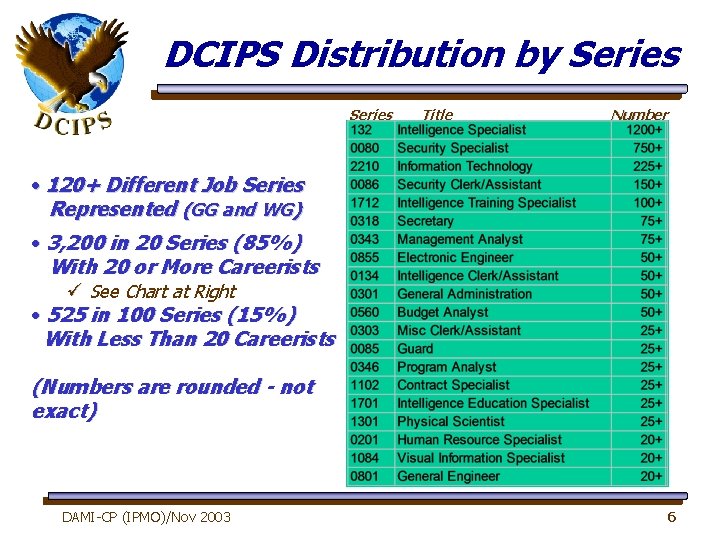 DCIPS

DCIPS Distribution by Series

• 120+ Different Job Series Represented (GG and WG)

• 3,200 in 20 Series (85%) With 20 or More Careerists

✓ See Chart at Right

• 525 in 100 Series (15%) With Less Than 20 Careerists

(Numbers are rounded - not exact)

| Series | Title | Number |
|---|---|---|
| 132 | Intelligence Specialist | 1200+ |
| 0080 | Security Specialist | 750+ |
| 2210 | Information Technology | 225+ |
| 0086 | Security Clerk/Assistant | 150+ |
| 1712 | Intelligence Training Specialist | 100+ |
| 0318 | Secretary | 75+ |
| 0343 | Management Analyst | 75+ |
| 0855 | Electronic Engineer | 50+ |
| 0134 | Intelligence Clerk/Assistant | 50+ |
| 0301 | General Administration | 50+ |
| 0560 | Budget Analyst | 50+ |
| 0303 | Misc Clerk/Assistant | 25+ |
| 0085 | Guard | 25+ |
| 0346 | Program Analyst | 25+ |
| 1102 | Contract Specialist | 25+ |
| 1701 | Intelligence Education Specialist | 25+ |
| 1301 | Physical Scientist | 25+ |
| 0201 | Human Resource Specialist | 20+ |
| 1084 | Visual Information Specialist | 20+ |
| 0801 | General Engineer | 20+ |

DAMI-CP (IPMO)/Nov 2003

6